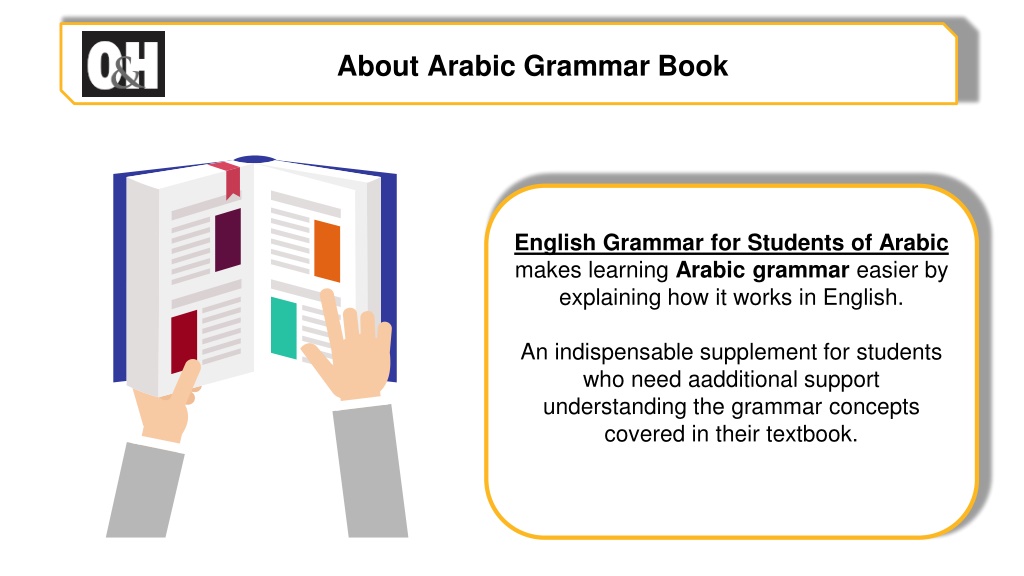 O&H

About Arabic Grammar Book

English Grammar for Students of Arabic makes learning Arabic grammar easier by explaining how it works in English.

An indispensable supplement for students who need aadditional support understanding the grammar concepts covered in their textbook.